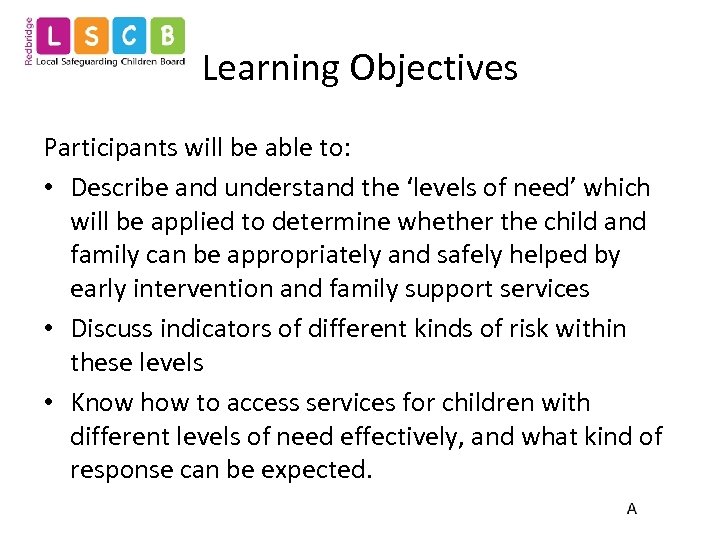 Redbridge
L S C B
Local Safeguarding Children Board

Learning Objectives

Participants will be able to:

• Describe and understand the ‘levels of need’ which will be applied to determine whether the child and family can be appropriately and safely helped by early intervention and family support services
• Discuss indicators of different kinds of risk within these levels
• Know how to access services for children with different levels of need effectively, and what kind of response can be expected.

A